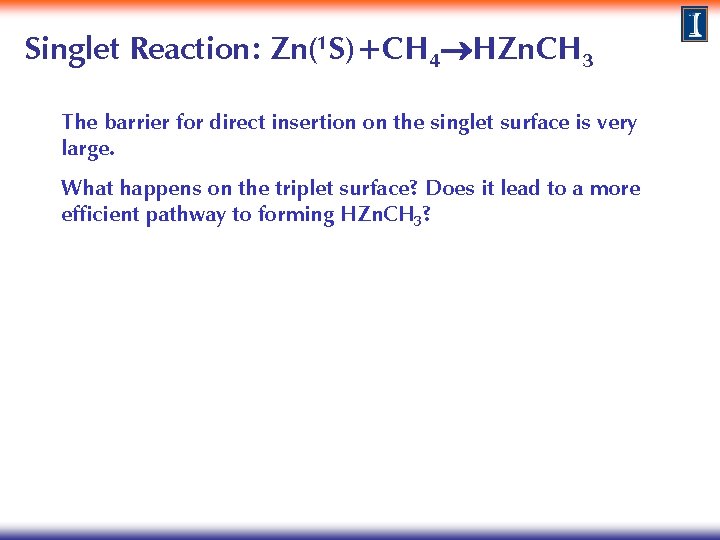 I

Singlet Reaction: $Zn(^1S)+CH_4 \rightarrow HZnCH_3$

The barrier for direct insertion on the singlet surface is very large.

What happens on the triplet surface? Does it lead to a more efficient pathway to forming $HZnCH_3$?